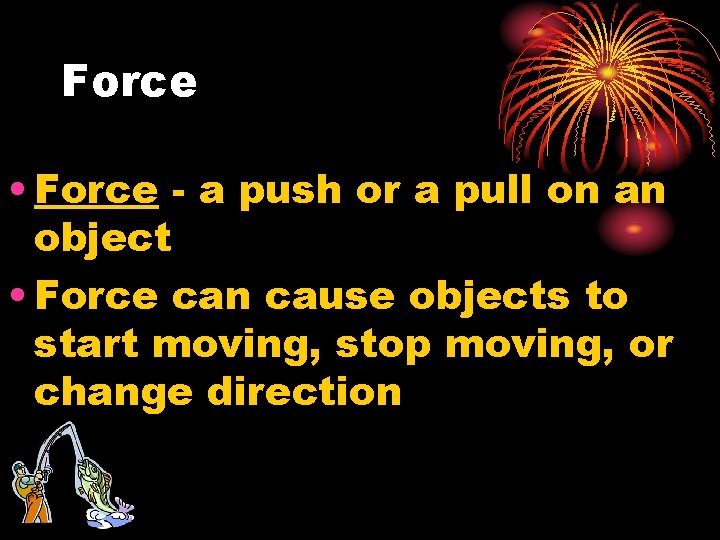 Force

• Force - a push or a pull on an object
• Force can cause objects to start moving, stop moving, or change direction